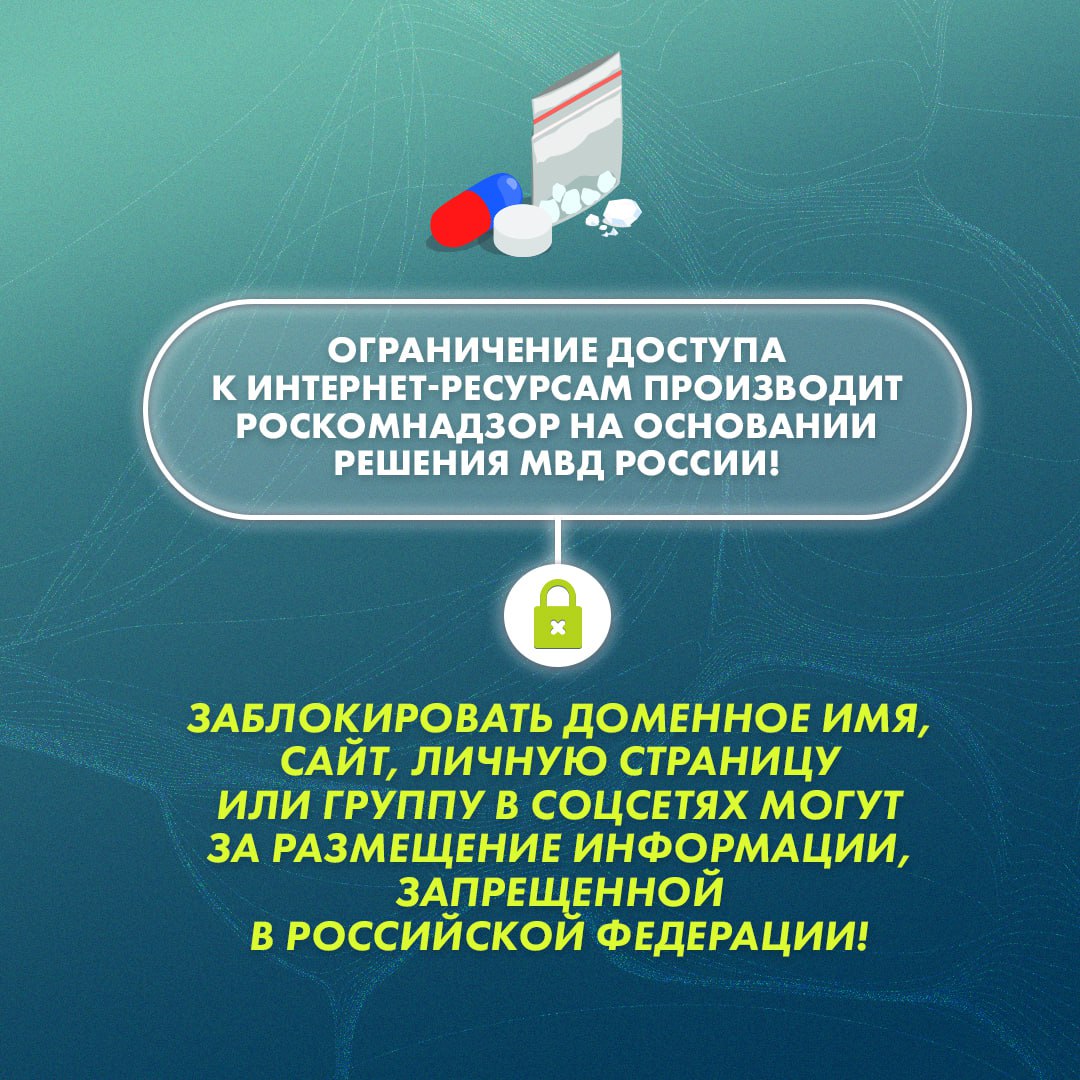 ОГРАНИЧЕНИЕ ДОСТУПА К ИНТЕРНЕТ-РЕСУРСАМ ПРОИЗВОДИТ РОСКОМНАДЗОР НА ОСНОВАНИИ РЕШЕНИЯ МВД РОССИИ!

ЗАБЛОКИРОВАТЬ ДОМЕННОЕ ИМЯ, САЙТ, ЛИЧНУЮ СТРАНИЦУ ИЛИ ГРУППУ В СОЦСЕТЯХ МОГУТ ЗА РАЗМЕЩЕНИЕ ИНФОРМАЦИИ, ЗАПРЕЩЕННОЙ В РОССИЙСКОЙ ФЕДЕРАЦИИ!